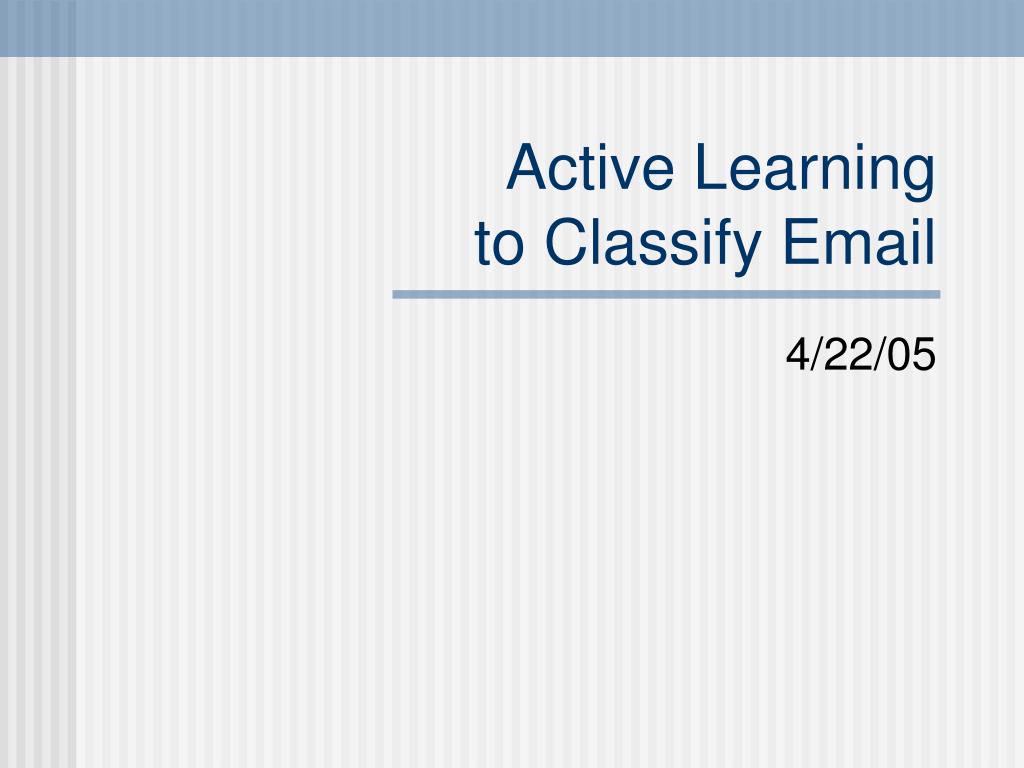 Active Learning
to Classify Email

4/22/05